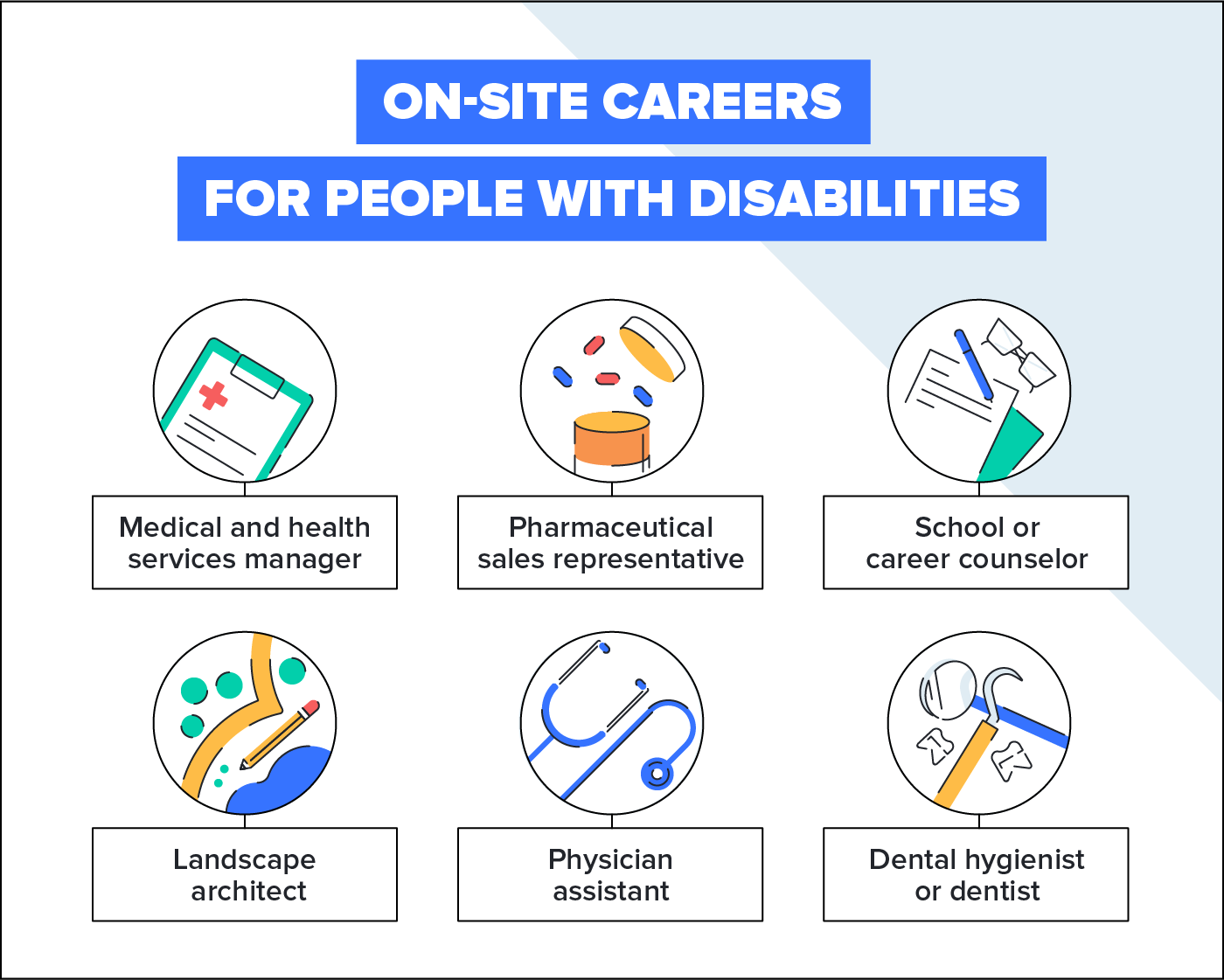 ON-SITE CAREERS
FOR PEOPLE WITH DISABILITIES

Medical and health services manager

Pharmaceutical sales representative

School or career counselor

Landscape architect

Physician assistant

Dental hygienist or dentist